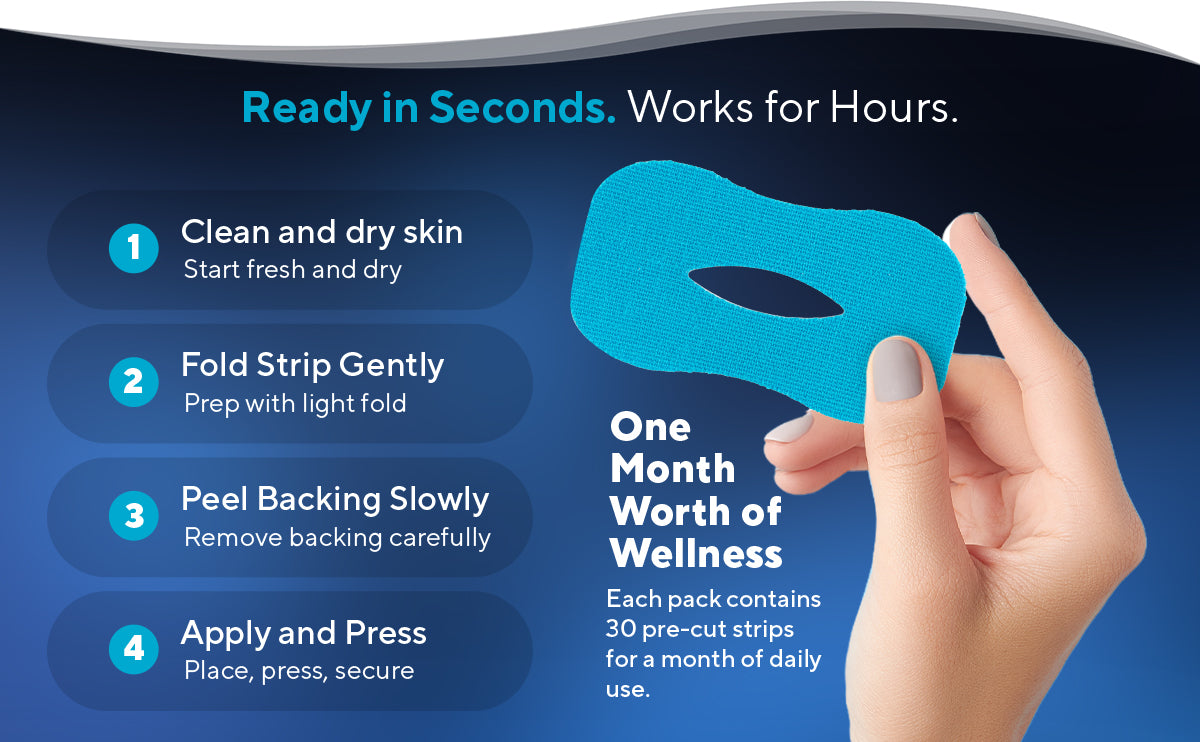 Ready in Seconds. Works for Hours.

1 Clean and dry skin
Start fresh and dry

2 Fold Strip Gently
Prep with light fold

3 Peel Backing Slowly
Remove backing carefully

4 Apply and Press
Place, press, secure

One Month Worth of Wellness

Each pack contains 30 pre-cut strips for a month of daily use.